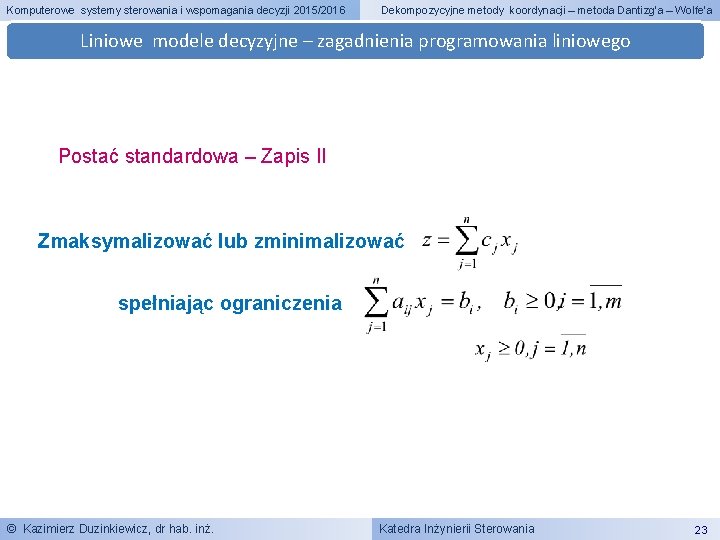 Komputerowe systemy sterowania i wspomagania decyzji 2015/2016

Dekompozycyjne metody koordynacji – metoda Dantizg'a – Wolfe'a

Liniowe modele decyzyjne – zagadnienia programowania liniowego

Postać standardowa – Zapis II

Zmaksymalizować lub zminimalizować $z = \sum_{j=1}^{n} c_j x_j$

spełniając ograniczenia $\sum_{j=1}^{n} a_{ij} x_j = b_i, \quad b_i \geq 0, i = \overline{1,m}$

$x_j \geq 0, j = \overline{1,n}$

© Kazimierz Duzinkiewicz, dr hab. inż.

Katedra Inżynierii Sterowania

23